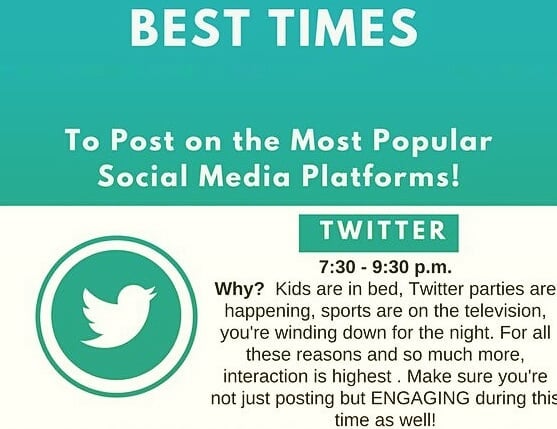 BEST TIMES

To Post on the Most Popular Social Media Platforms!

TWITTER

7:30 - 9:30 p.m.

Why? Kids are in bed, Twitter parties are happening, sports are on the television, you're winding down for the night. For all these reasons and so much more, interaction is highest . Make sure you're not just posting but ENGAGING during this time as well!